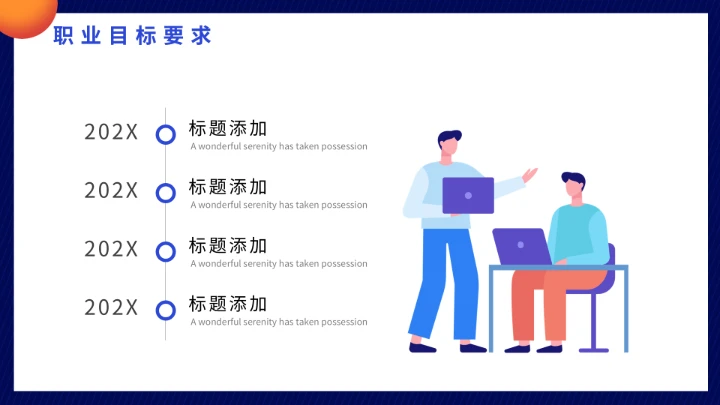 职业目标要求

202X
标题添加
A wonderful serenity has taken possession

202X
标题添加
A wonderful serenity has taken possession

202X
标题添加
A wonderful serenity has taken possession

202X
标题添加
A wonderful serenity has taken possession